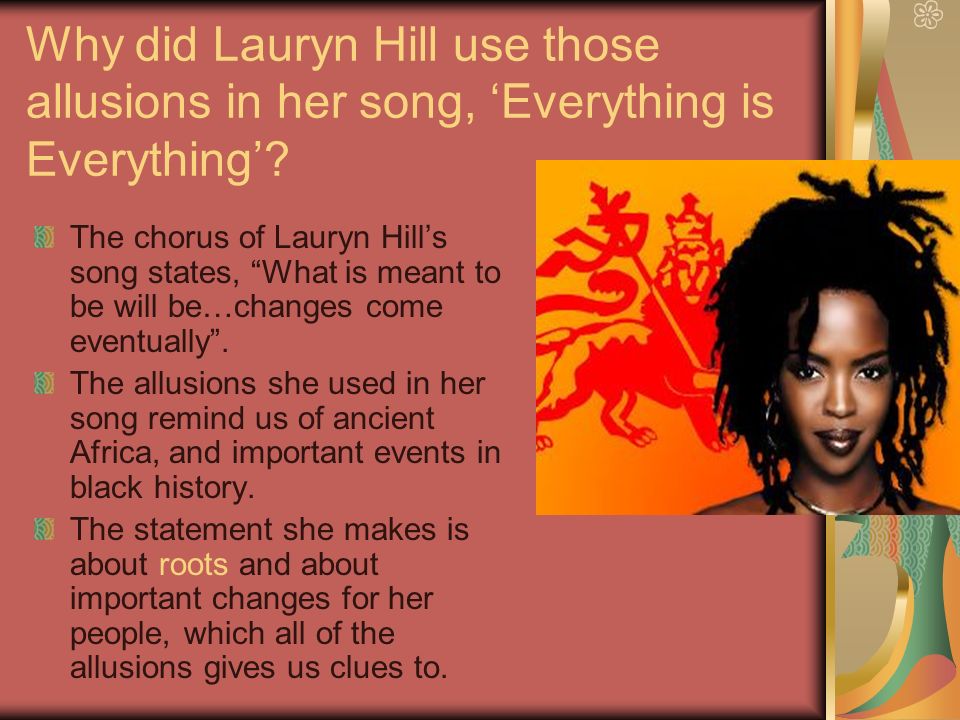 Why did Lauryn Hill use those allusions in her song, ‘Everything is Everything’?

The chorus of Lauryn Hill’s song states, “What is meant to be will be…changes come eventually”.

The allusions she used in her song remind us of ancient Africa, and important events in black history.

The statement she makes is about roots and about important changes for her people, which all of the allusions gives us clues to.